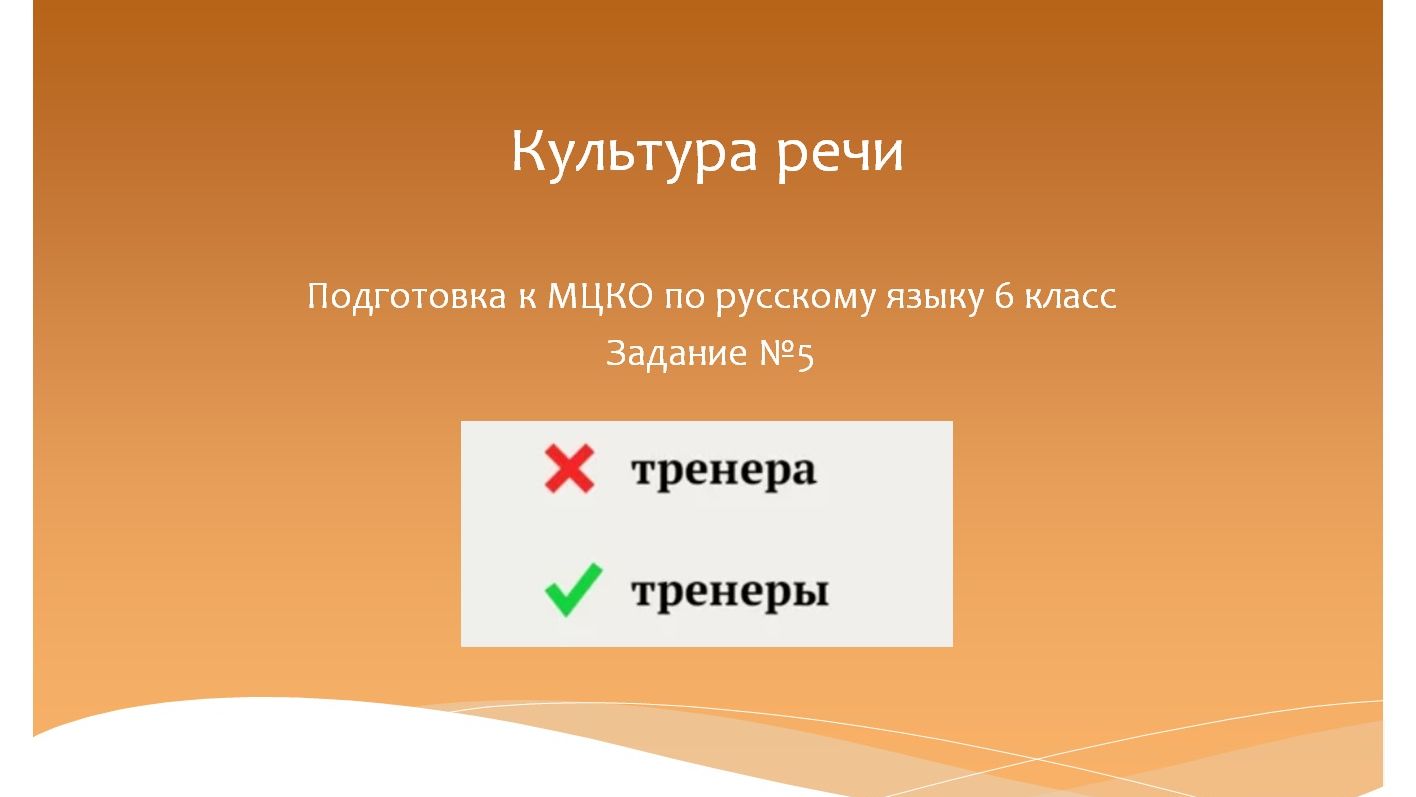 Культура речи

Подготовка к МЦКО по русскому языку 6 класс
Задание №5

тренера

тренеры